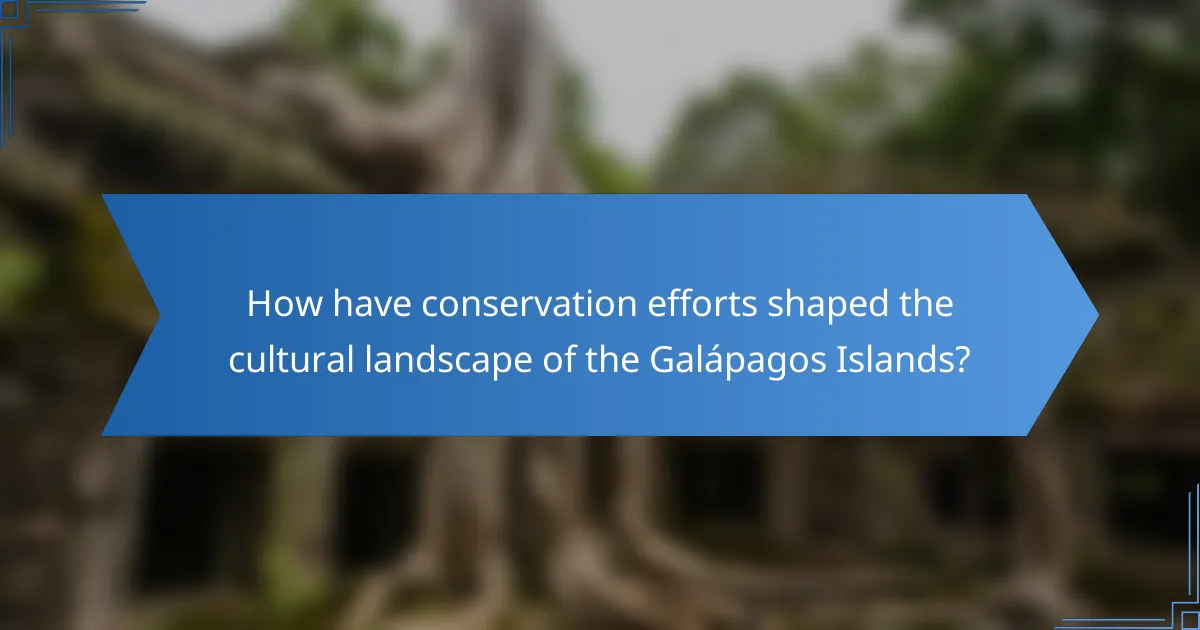 How have conservation efforts shaped the cultural landscape of the Galápagos Islands?